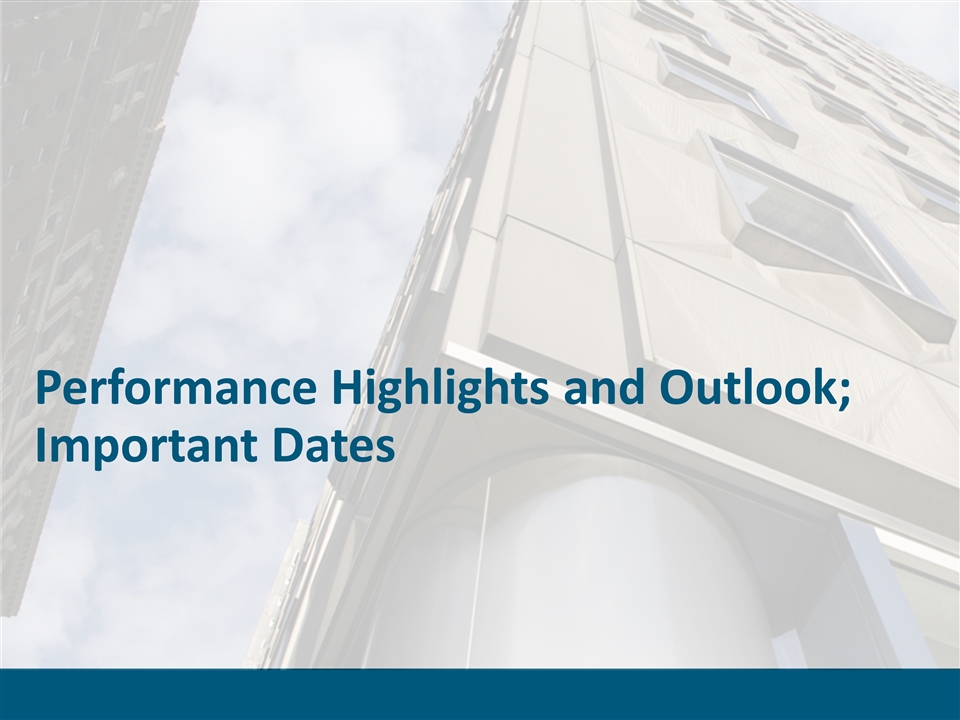 Performance Highlights and Outlook; Important Dates